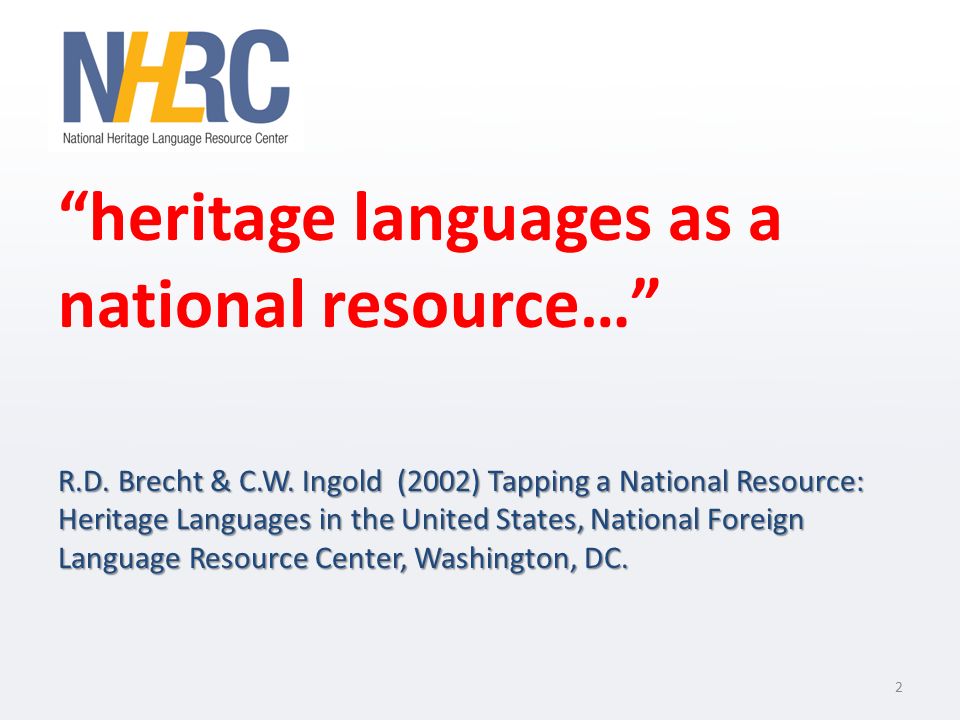 NHLRC
National Heritage Language Resource Center

“heritage languages as a national resource…”

R.D. Brecht & C.W. Ingold (2002) Tapping a National Resource: Heritage Languages in the United States, National Foreign Language Resource Center, Washington, DC.

2